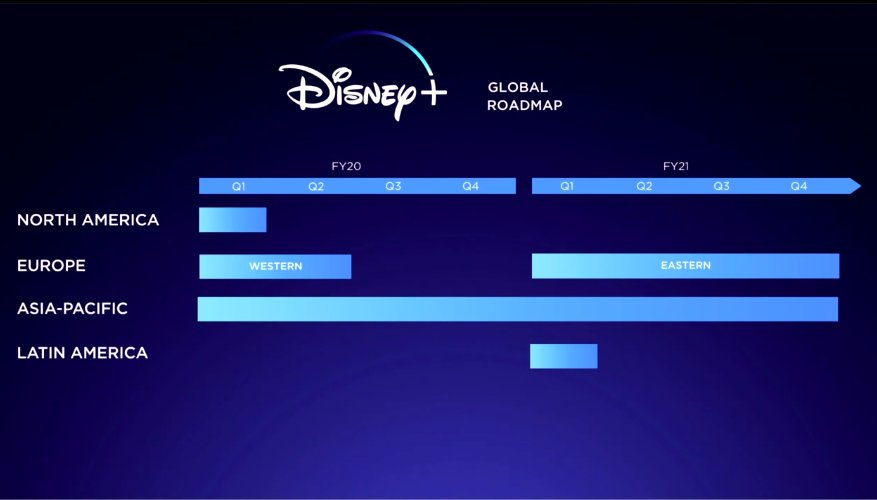 Disney+ GLOBAL ROADMAP

FY20
Q1 Q2 Q3 Q4

FY21
Q1 Q2 Q3 Q4

NORTH AMERICA

EUROPE
WESTERN
EASTERN

ASIA-PACIFIC

LATIN AMERICA